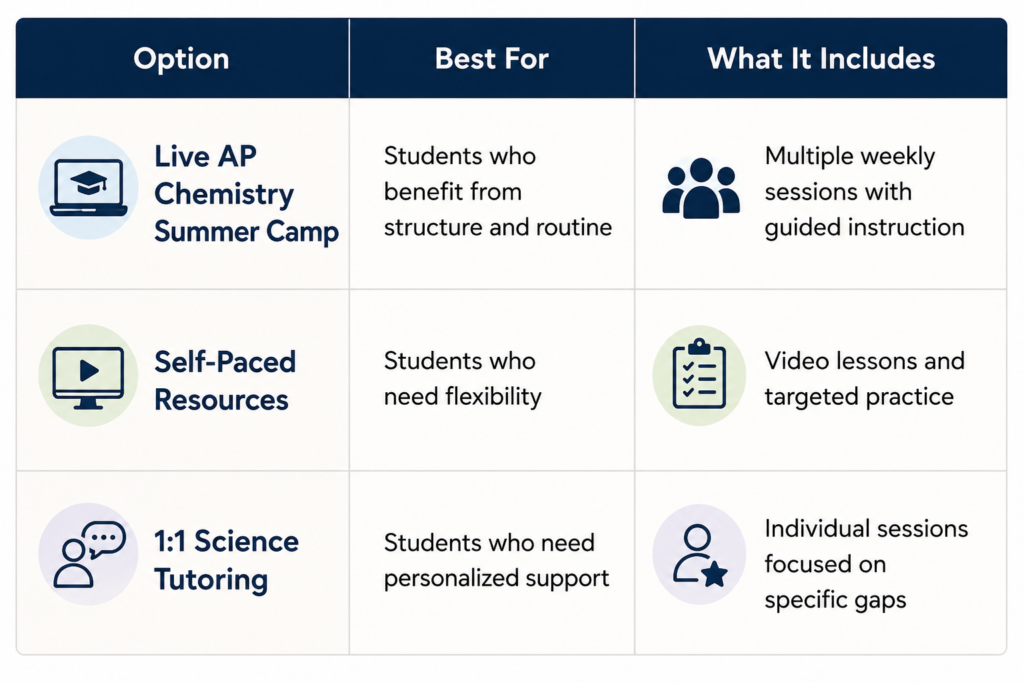 | Option | Best For | What It Includes |
|---|---|---|
| Live AP Chemistry Summer Camp | Students who benefit from structure and routine | Multiple weekly sessions with guided instruction |
| Self-Paced Resources | Students who need flexibility | Video lessons and targeted practice |
| 1:1 Science Tutoring | Students who need personalized support | Individual sessions focused on specific gaps |